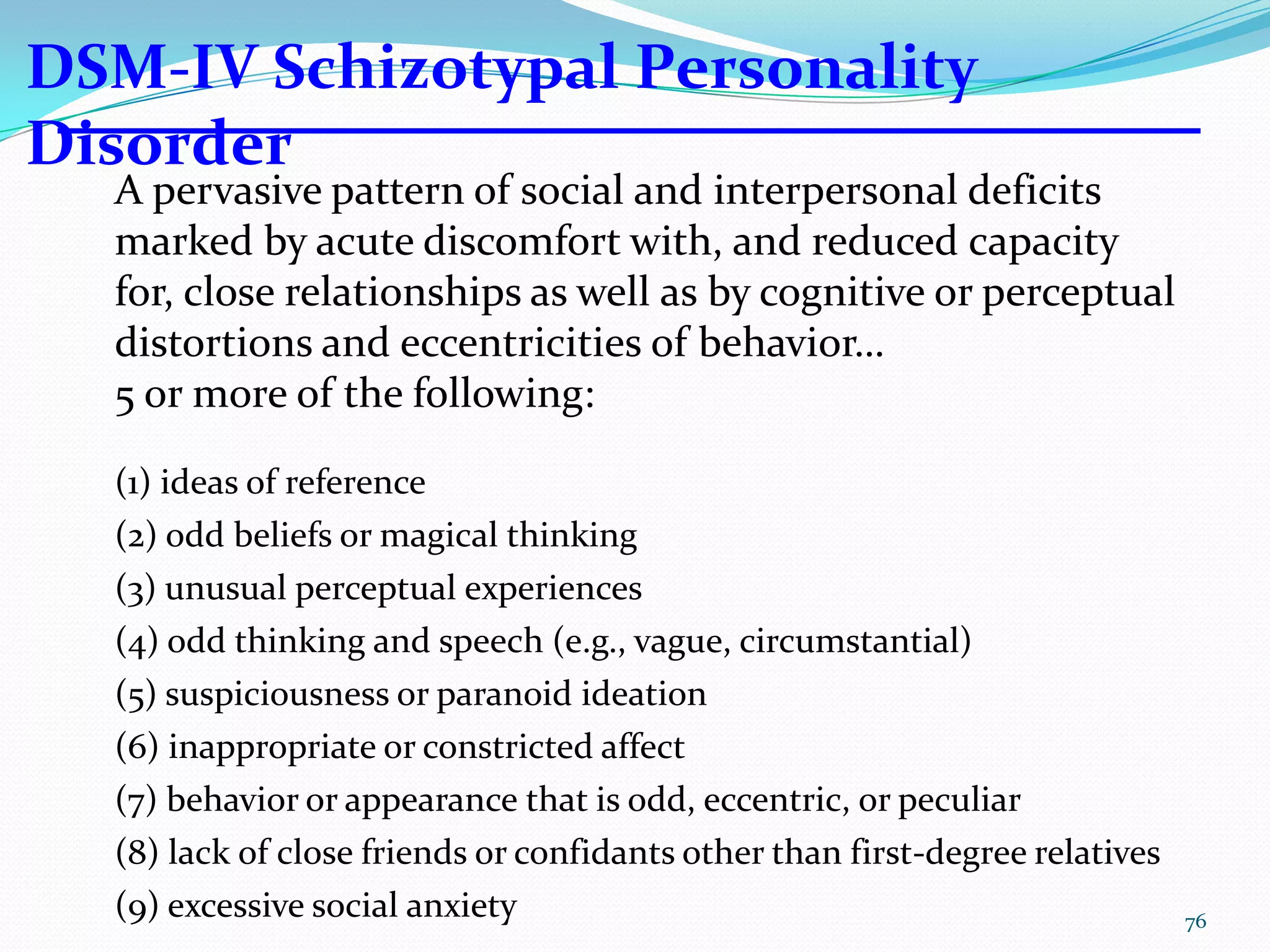 DSM-IV Schizotypal Personality Disorder

A pervasive pattern of social and interpersonal deficits marked by acute discomfort with, and reduced capacity for, close relationships as well as by cognitive or perceptual distortions and eccentricities of behavior…
5 or more of the following:

(1) ideas of reference
(2) odd beliefs or magical thinking
(3) unusual perceptual experiences
(4) odd thinking and speech (e.g., vague, circumstantial)
(5) suspiciousness or paranoid ideation
(6) inappropriate or constricted affect
(7) behavior or appearance that is odd, eccentric, or peculiar
(8) lack of close friends or confidants other than first-degree relatives
(9) excessive social anxiety

76